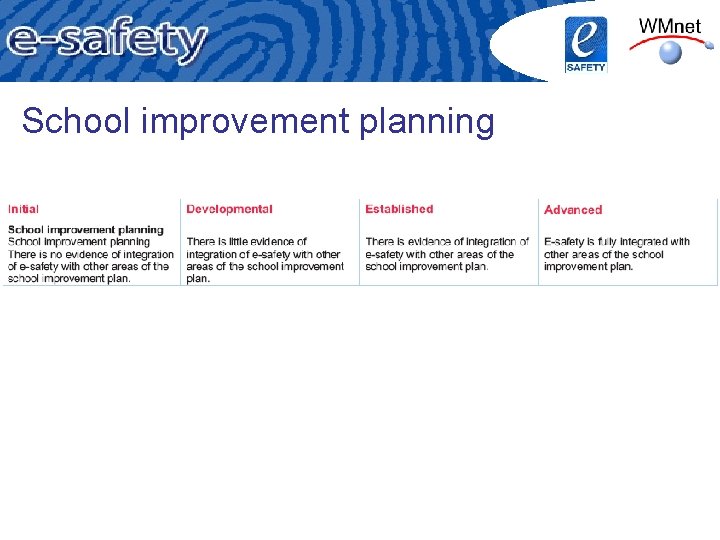 e-safety

e SAFETY

WMnet

School improvement planning

| Initial | Developmental | Established | Advanced |
|---|---|---|---|
| **School improvement planning** School improvement planning There is no evidence of integration of e-safety with other areas of the school improvement plan. | There is little evidence of integration of e-safety with other areas of the school improvement plan. | There is evidence of integration of e-safety with other areas of the school improvement plan. | E-safety is fully integrated with other areas of the school improvement plan. |